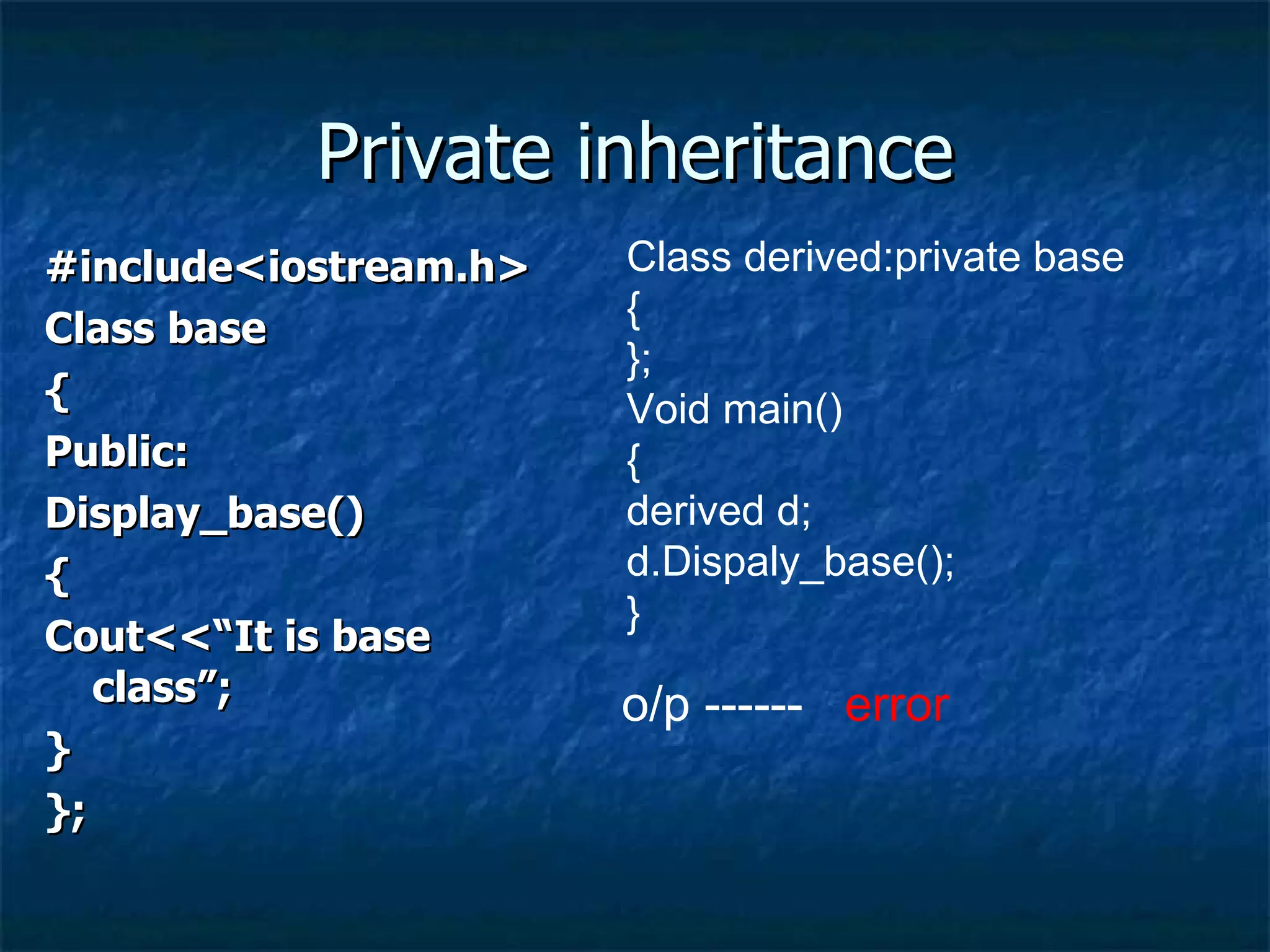 Private inheritance

#include<iostream.h>
Class base
{
Public:
Display_base()
{
Cout<<“It is base class”;
}
};

Class derived:private base
{
};
Void main()
{
derived d;
d.Dispaly_base();
}

o/p ------ error